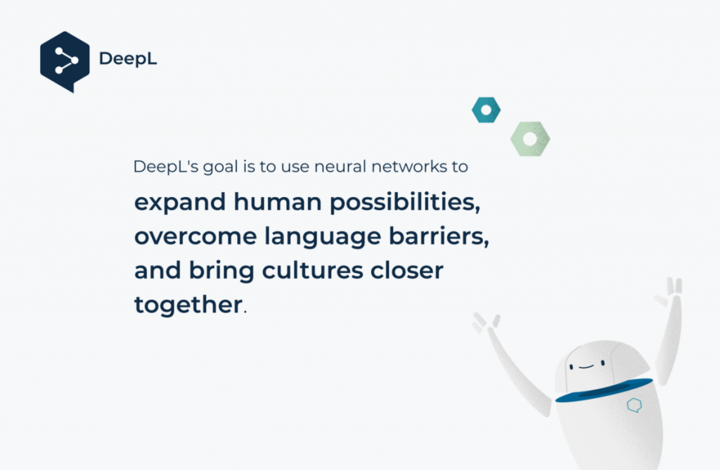 DeepL

DeepL's goal is to use neural networks to

expand human possibilities, overcome language barriers, and bring cultures closer together.